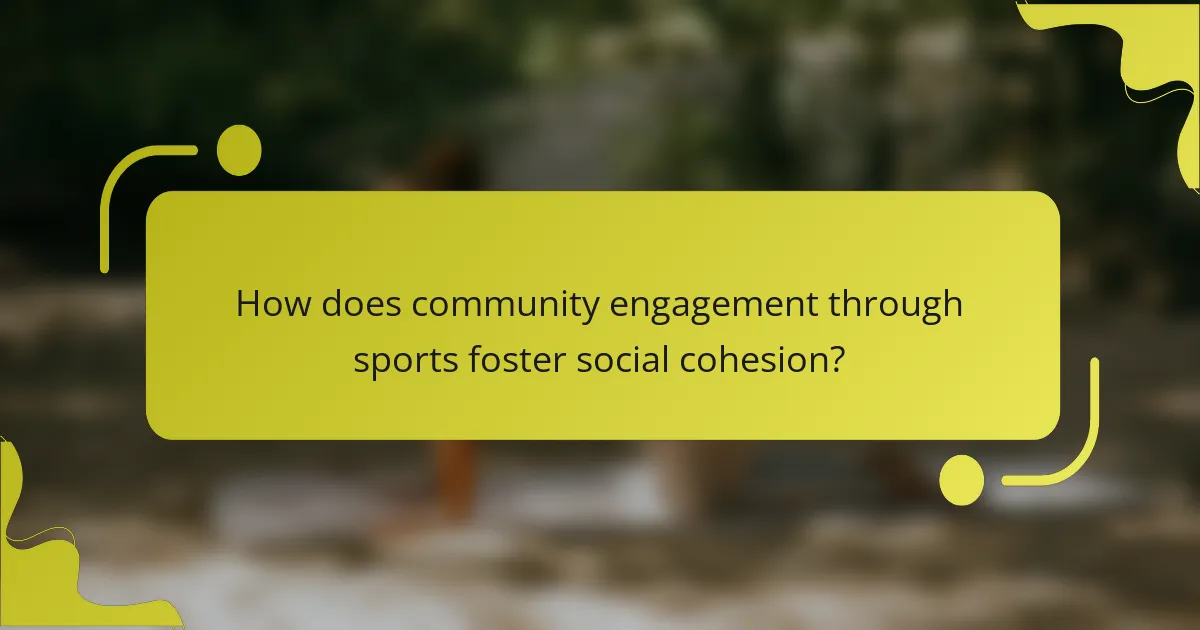 How does community engagement through sports foster social cohesion?